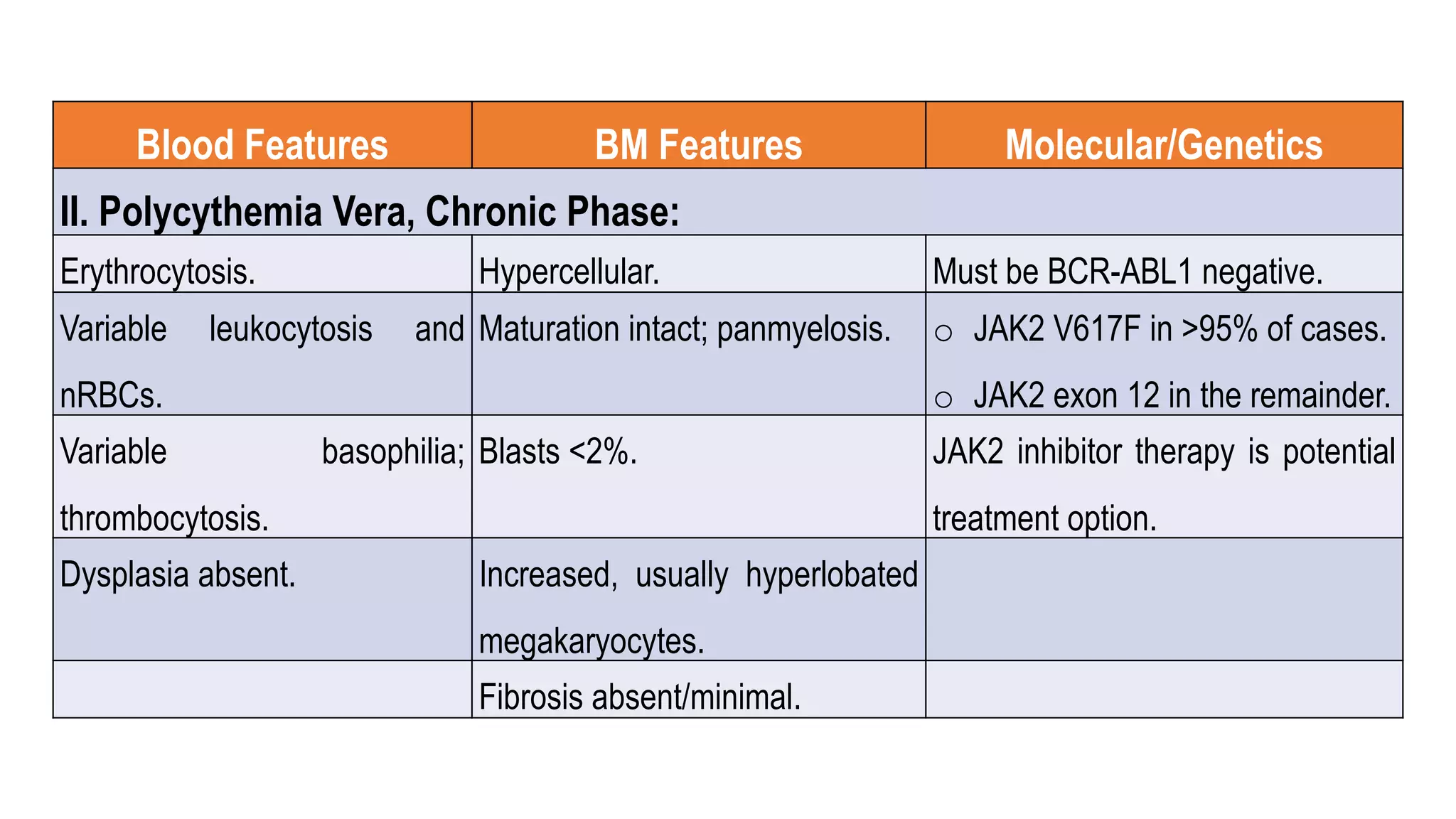 | Blood Features | BM Features | Molecular/Genetics |
|---|---|---|
| II. Polycythemia Vera, Chronic Phase: | | |
| Erythrocytosis. | Hypercellular. | Must be BCR-ABL1 negative. |
| Variable leukocytosis and nRBCs. | Maturation intact; panmyelosis. | ○ JAK2 V617F in >95% of cases. ○ JAK2 exon 12 in the remainder. |
| Variable basophilia; thrombocytosis. | Blasts <2%. | JAK2 inhibitor therapy is potential treatment option. |
| Dysplasia absent. | Increased, usually hyperlobated megakaryocytes. | |
| | Fibrosis absent/minimal. | |